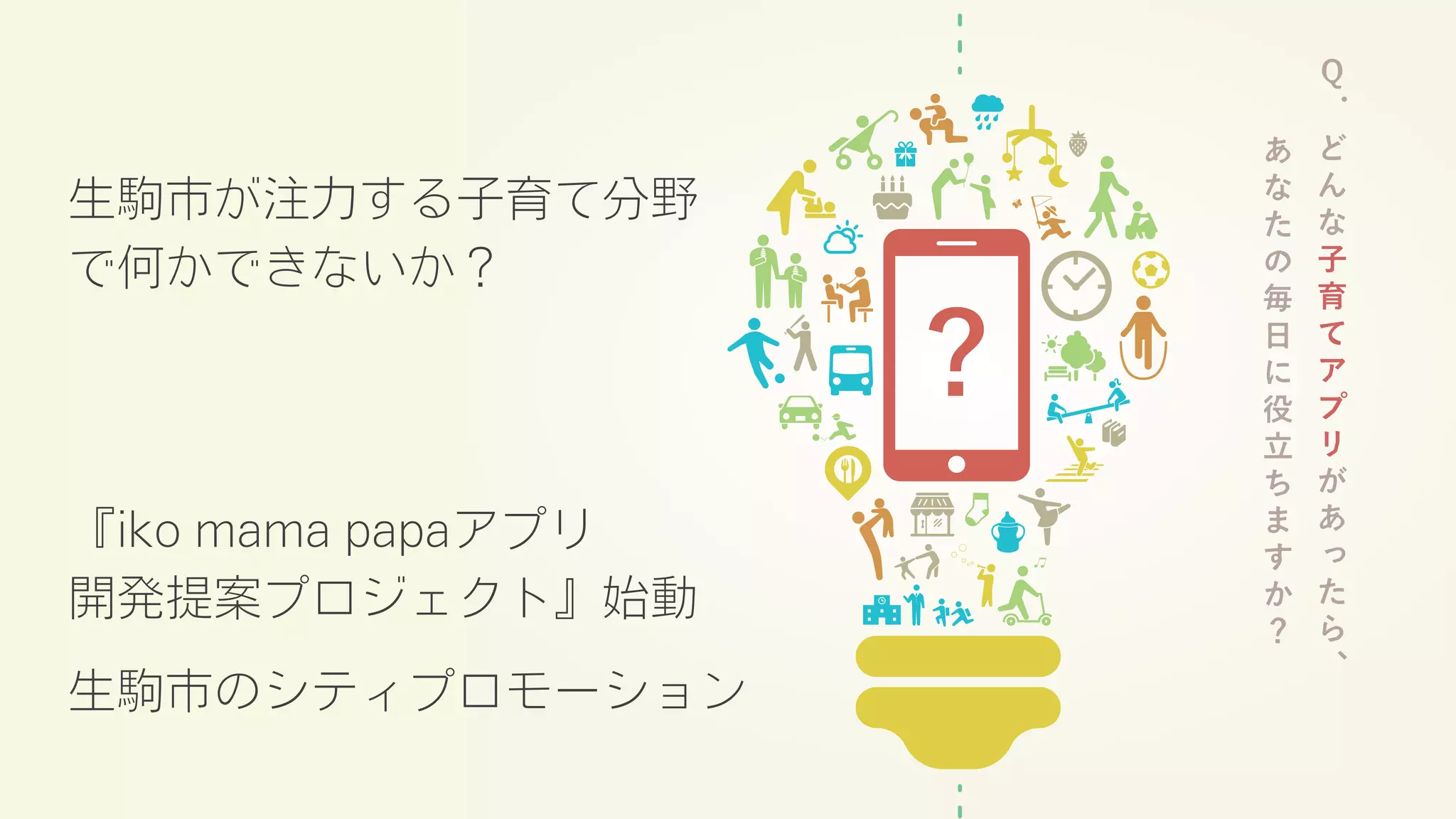 生駒市が注力する子育て分野で何かできないか？

『iko mama papaアプリ開発提案プロジェクト』始動

生駒市のシティプロモーション

?

Q. どんな子育てアプリがあったら、あなたの毎日に役立ちますか？